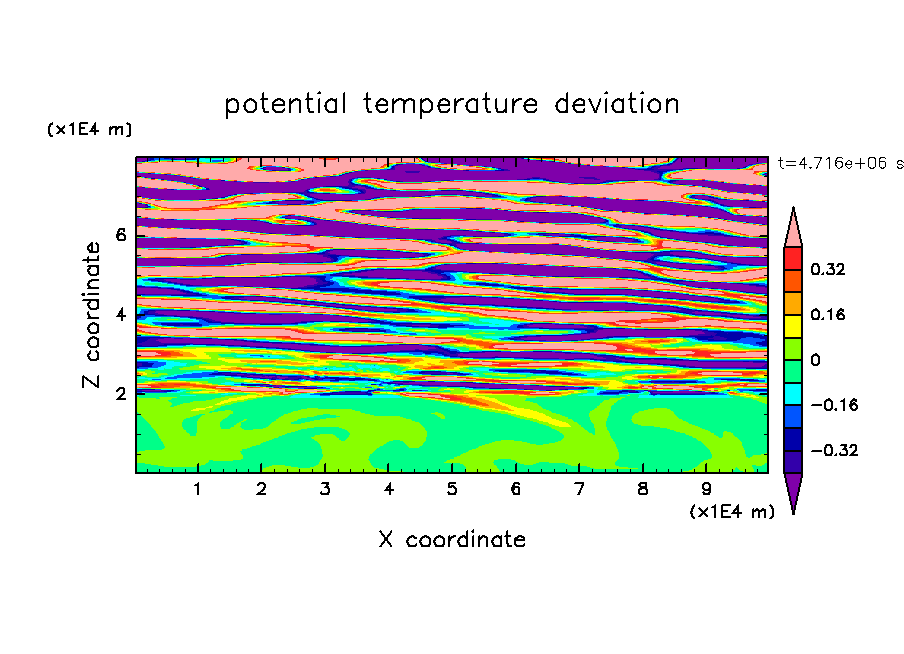 potential temperature deviation

(x1E4 m)

t=4.716e+06 s

Z coordinate

6
4
2

0.32
0.16
0
−0.16
−0.32

1 2 3 4 5 6 7 8 9

(x1E4 m)

X coordinate